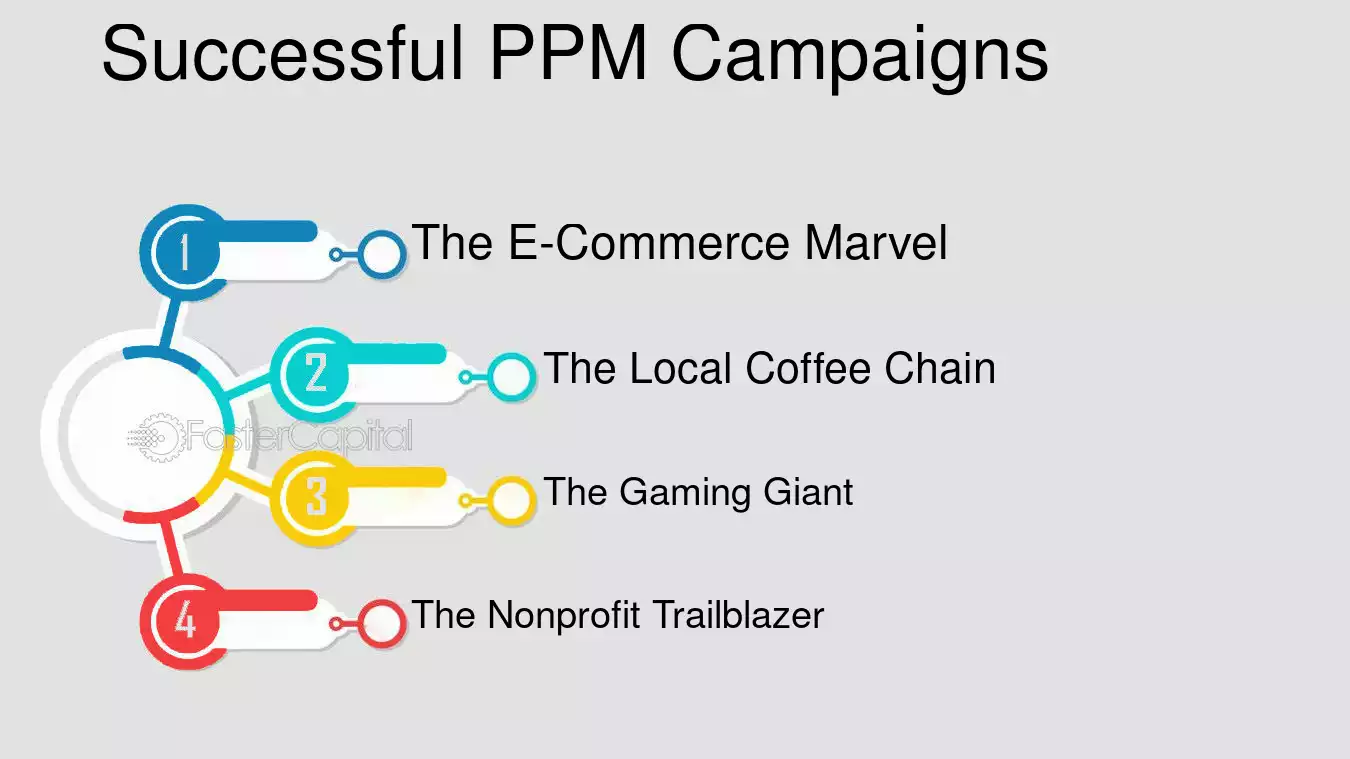 Successful PPM Campaigns

1
The E-Commerce Marvel

2
The Local Coffee Chain

3
The Gaming Giant

4
The Nonprofit Trailblazer

FasterCapital